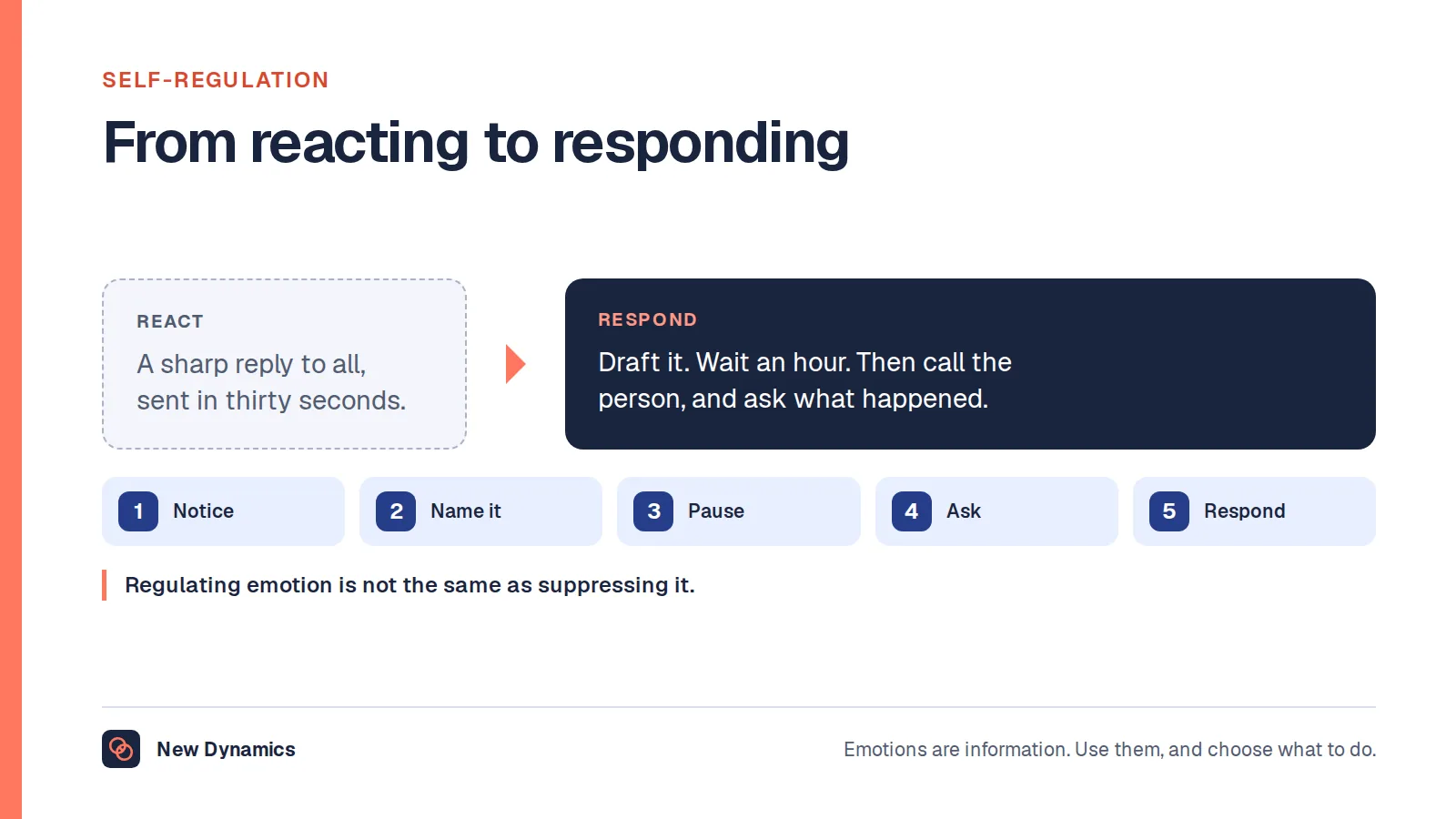 SELF-REGULATION

From reacting to responding

REACT

A sharp reply to all, sent in thirty seconds.

RESPOND

Draft it. Wait an hour. Then call the person, and ask what happened.

1 Notice

2 Name it

3 Pause

4 Ask

5 Respond

Regulating emotion is not the same as suppressing it.

New Dynamics

Emotions are information. Use them, and choose what to do.